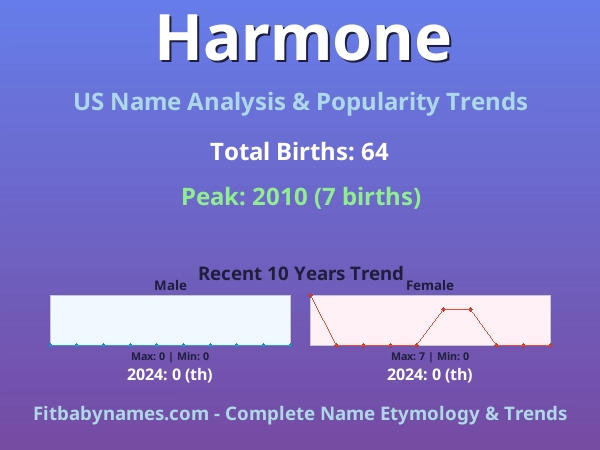 Harmone

US Name Analysis & Popularity Trends

Total Births: 64

Peak: 2010 (7 births)

Recent 10 Years Trend

Male

Max: 0 | Min: 0

2024: 0 (th)

Female

Max: 7 | Min: 0

2024: 0 (th)

Fitbabynames.com - Complete Name Etymology & Trends